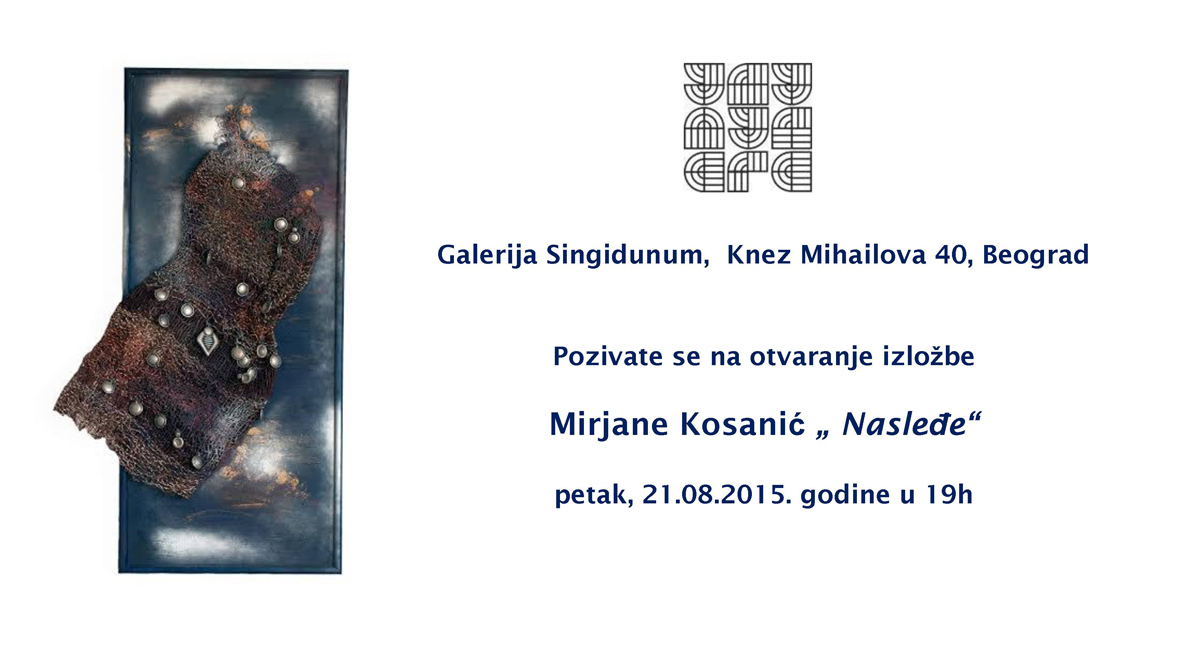 Galerija Singidunum, Knez Mihailova 40, Beograd

Pozivate se na otvaranje izložbe

Mirjane Kosanić „ Nasleđe“

petak, 21.08.2015. godine u 19h